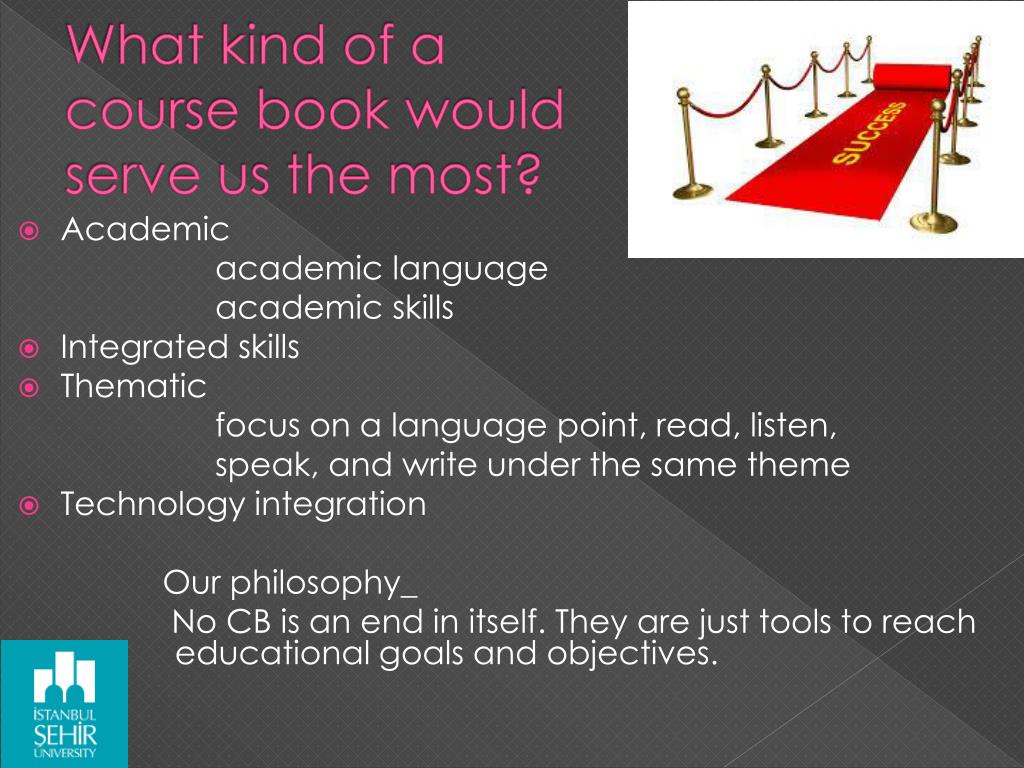 What kind of a course book would serve us the most?

SUCCESS

Academic
academic language
academic skills
Integrated skills
Thematic
focus on a language point, read, listen, speak, and write under the same theme
Technology integration

Our philosophy_
No CB is an end in itself. They are just tools to reach educational goals and objectives.

İSTANBUL
ŞEHİR
UNIVERSITY